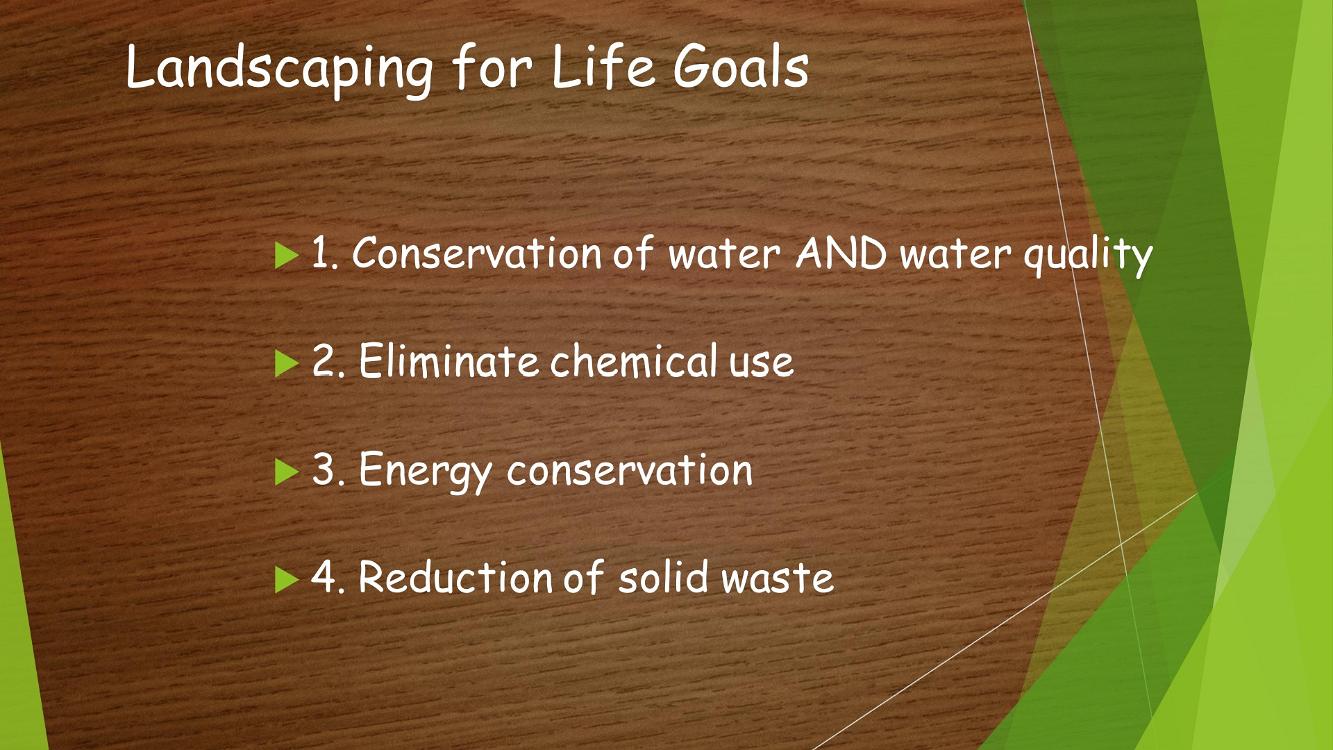 Landscaping for Life Goals

1. Conservation of water AND water quality

2. Eliminate chemical use

3. Energy conservation

4. Reduction of solid waste